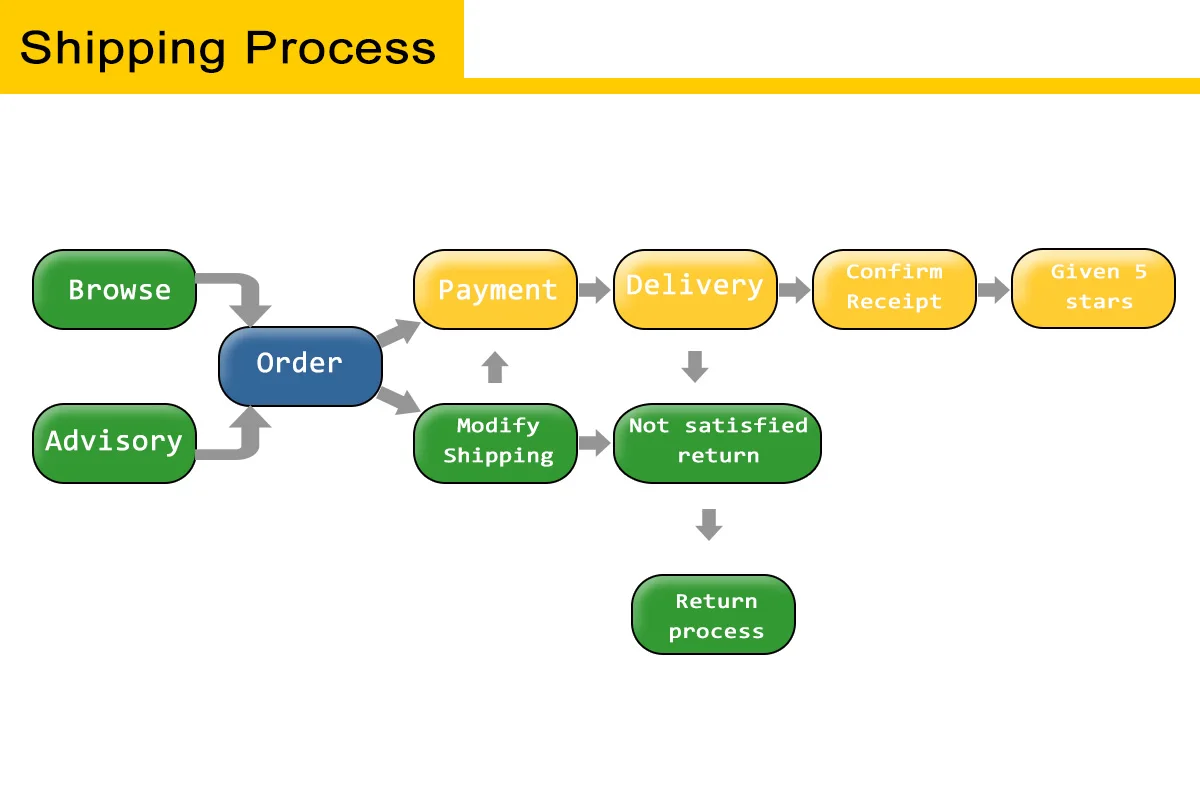 Shipping Process

Browse

Advisory

Order

Payment

Delivery

Confirm Receipt

Given 5 stars

Modify Shipping

Not satisfied return

Return process